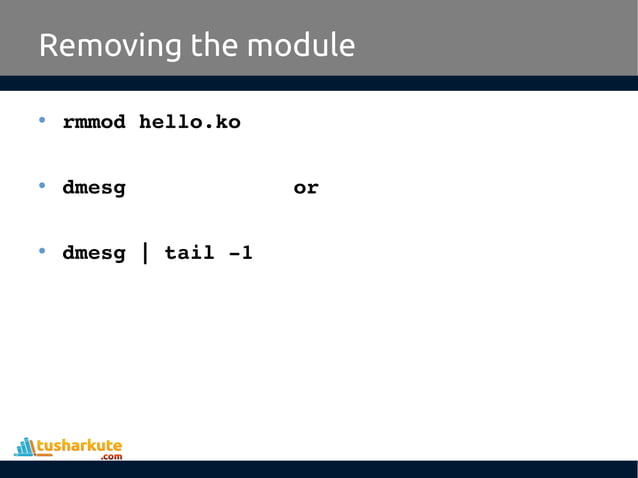 Removing the module

• rmmod hello.ko

• dmesg or

• dmesg | tail -1

tusharkute
.com